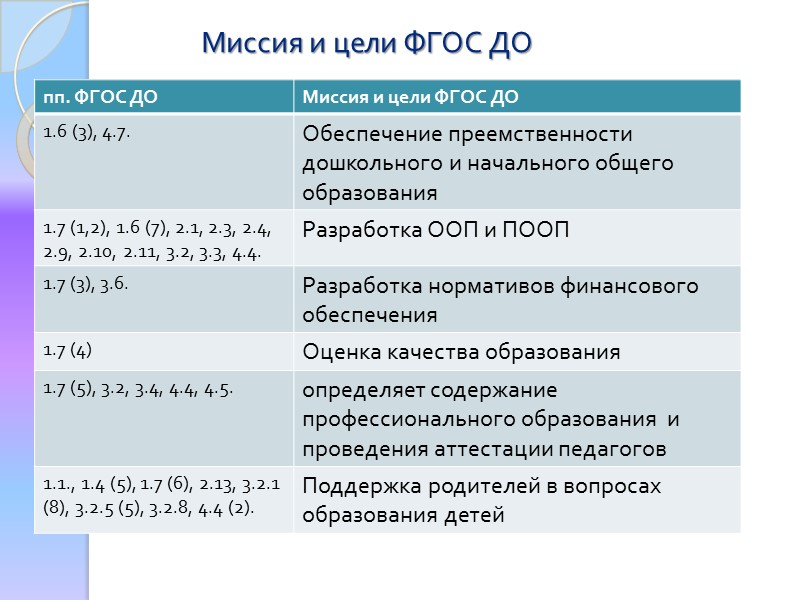 Миссия и цели ФГОС ДО

| пп. ФГОС ДО | Миссия и цели ФГОС ДО |
|---|---|
| 1.6 (3), 4.7. | Обеспечение преемственности дошкольного и начального общего образования |
| 1.7 (1,2), 1.6 (7), 2.1, 2.3, 2.4, 2.9, 2.10, 2.11, 3.2, 3.3, 4.4. | Разработка ООП и ПООП |
| 1.7 (3), 3.6. | Разработка нормативов финансового обеспечения |
| 1.7 (4) | Оценка качества образования |
| 1.7 (5), 3.2, 3.4, 4.4, 4.5. | определяет содержание профессионального образования и проведения аттестации педагогов |
| 1.1., 1.4 (5), 1.7 (6), 2.13, 3.2.1 (8), 3.2.5 (5), 3.2.8, 4.4 (2). | Поддержка родителей в вопросах образования детей |